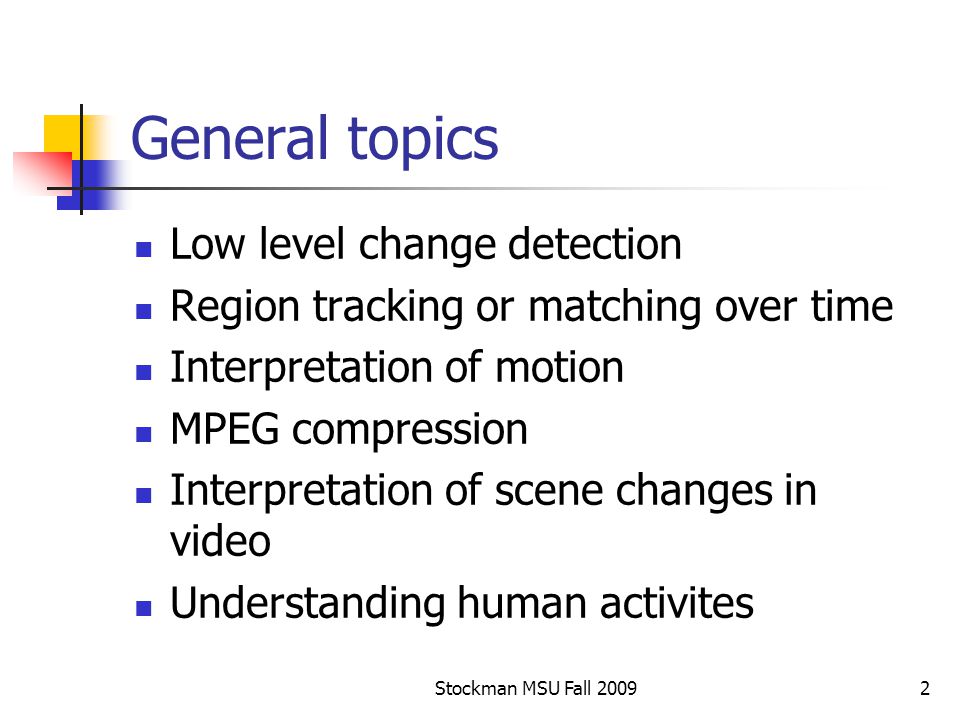 General topics

- Low level change detection
- Region tracking or matching over time
- Interpretation of motion
- MPEG compression
- Interpretation of scene changes in video
- Understanding human activites

Stockman MSU Fall 2009

2